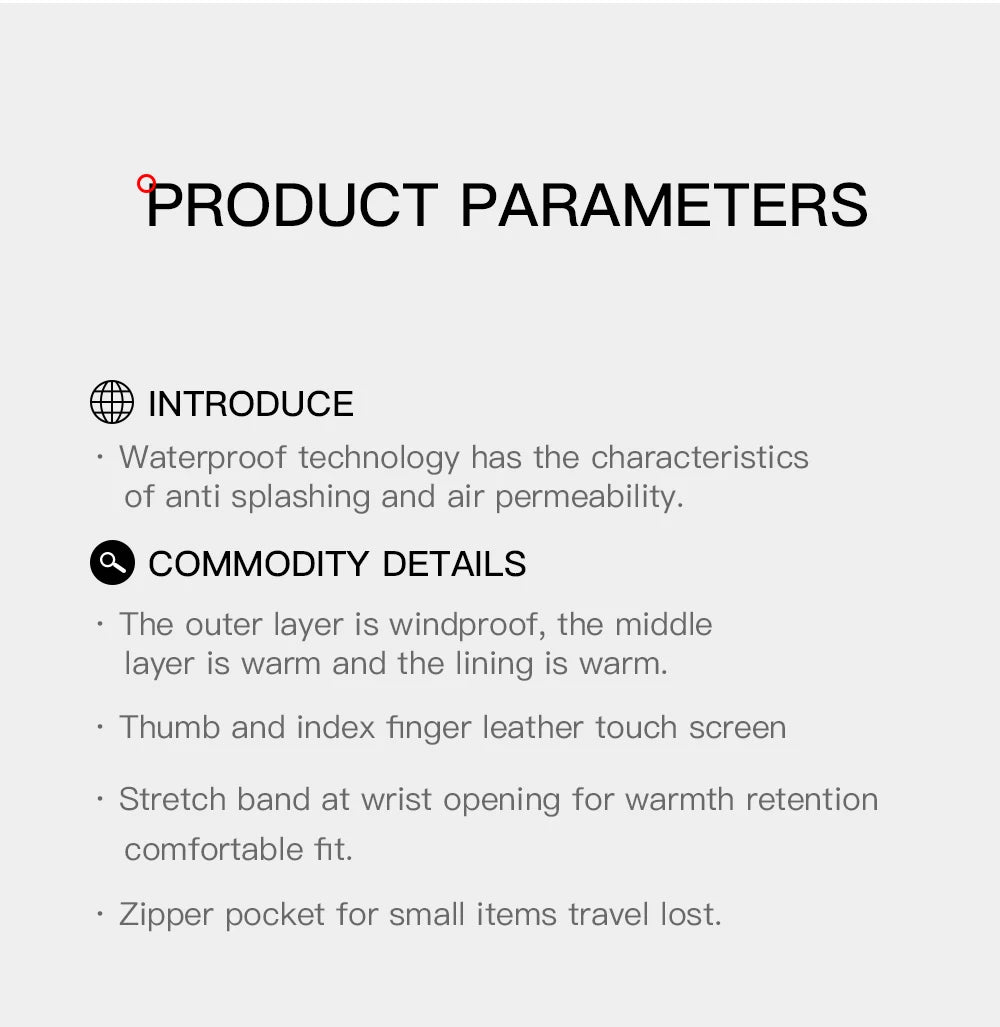 PRODUCT PARAMETERS

INTRODUCE

· Waterproof technology has the characteristics of anti splashing and air permeability.

COMMODITY DETAILS

· The outer layer is windproof, the middle layer is warm and the lining is warm.

· Thumb and index finger leather touch screen

· Stretch band at wrist opening for warmth retention comfortable fit.

· Zipper pocket for small items travel lost.